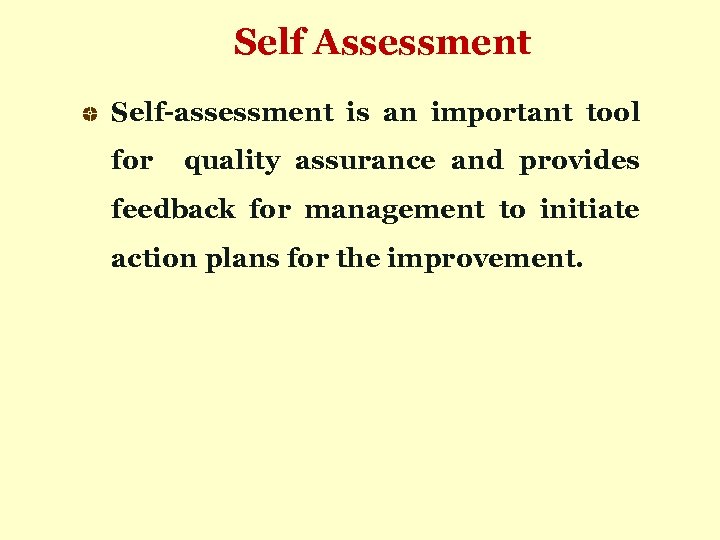 Self Assessment

Self-assessment is an important tool for quality assurance and provides feedback for management to initiate action plans for the improvement.